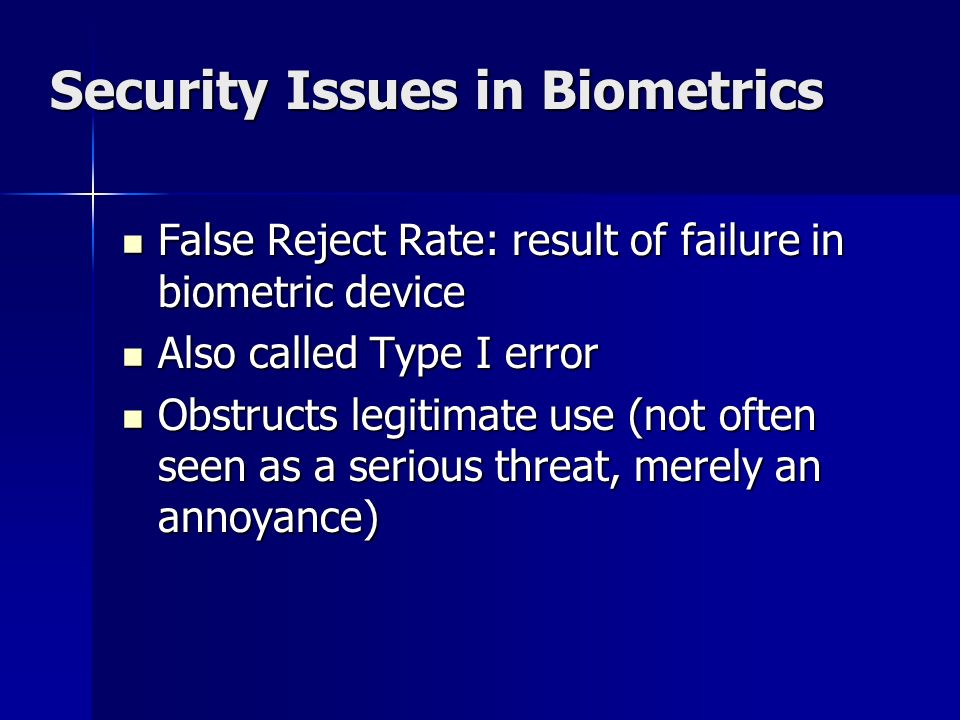 Security Issues in Biometrics

- False Reject Rate: result of failure in biometric device
- Also called Type I error
- Obstructs legitimate use (not often seen as a serious threat, merely an annoyance)